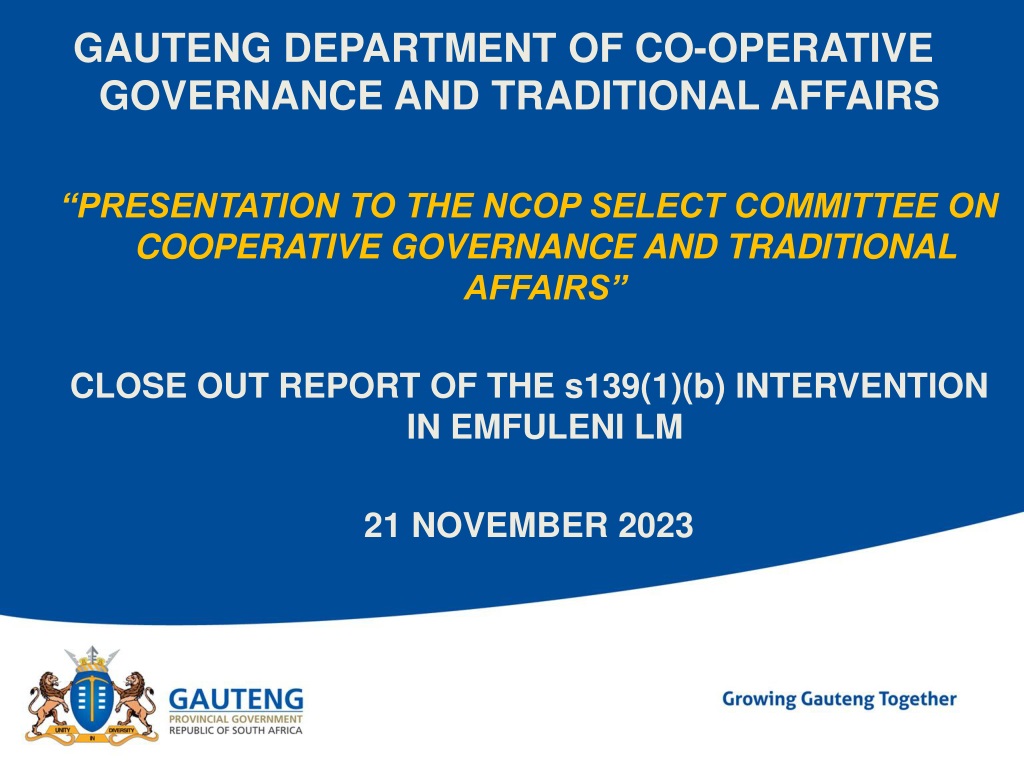 GAUTENG DEPARTMENT OF CO-OPERATIVE GOVERNANCE AND TRADITIONAL AFFAIRS

"PRESENTATION TO THE NCOP SELECT COMMITTEE ON COOPERATIVE GOVERNANCE AND TRADITIONAL AFFAIRS"

CLOSE OUT REPORT OF THE s139(1)(b) INTERVENTION IN EMFULENI LM

21 NOVEMBER 2023

UNITY IN DIVERSITY

GAUTENG
PROVINCIAL GOVERNMENT
REPUBLIC OF SOUTH AFRICA

Growing Gauteng Together